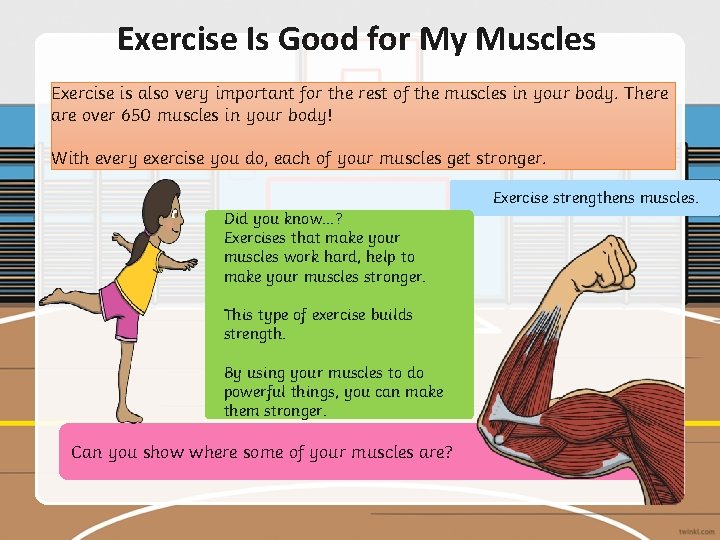 Exercise Is Good for My Muscles

Exercise is also very important for the rest of the muscles in your body. There are over 650 muscles in your body!

With every exercise you do, each of your muscles get stronger.

Exercise strengthens muscles.

Did you know...?
Exercises that make your muscles work hard, help to make your muscles stronger.

This type of exercise builds strength.

By using your muscles to do powerful things, you can make them stronger.

Can you show where some of your muscles are?

twinkl.com